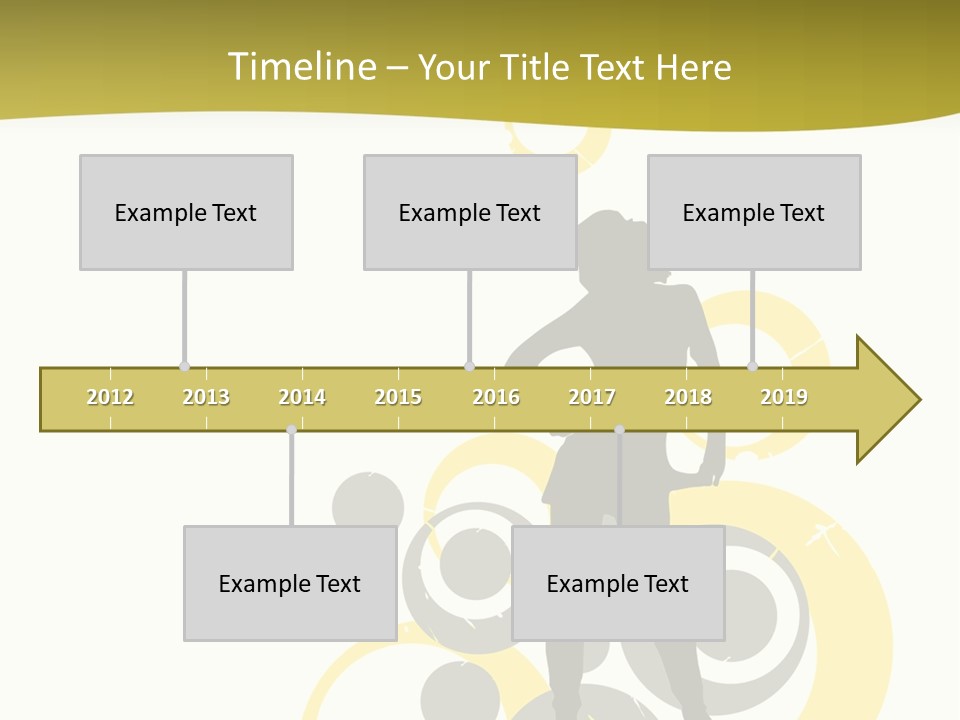 Timeline – Your Title Text Here

Example Text

Example Text

Example Text

2012 2013 2014 2015 2016 2017 2018 2019

Example Text

Example Text